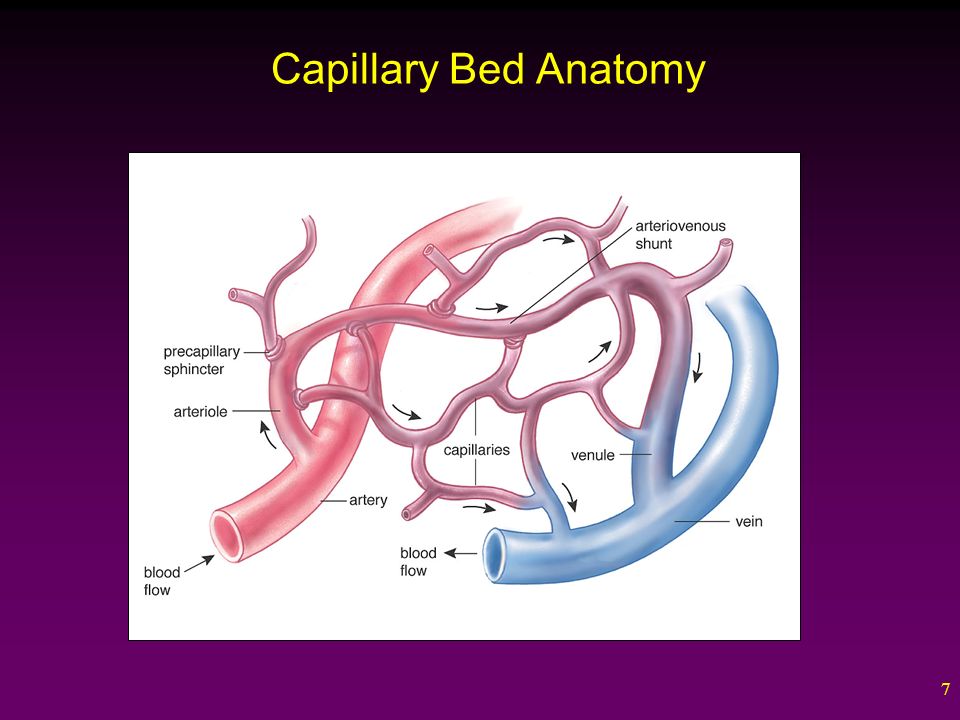 Capillary Bed Anatomy

arteriovenous shunt

precapillary sphincter

arteriole

capillaries

venule

artery

vein

blood flow

blood flow

7